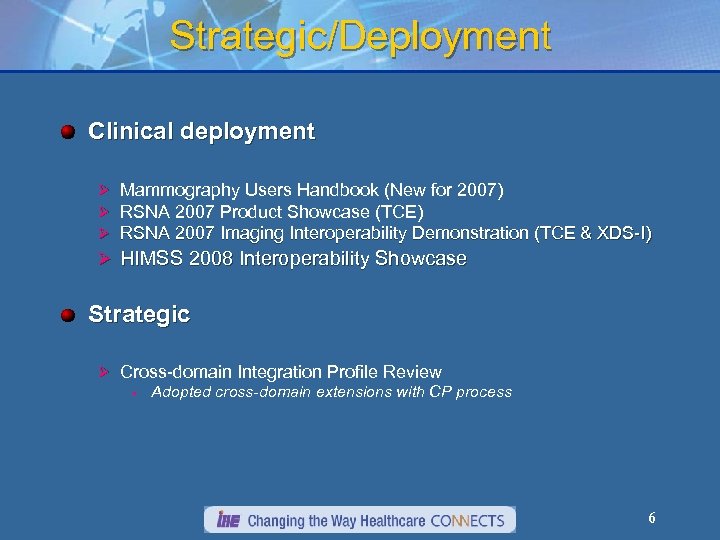 Strategic/Deployment

Clinical deployment

Mammography Users Handbook (New for 2007)
RSNA 2007 Product Showcase (TCE)
RSNA 2007 Imaging Interoperability Demonstration (TCE & XDS-I)
HIMSS 2008 Interoperability Showcase

Strategic

Cross-domain Integration Profile Review
Adopted cross-domain extensions with CP process

IHE Changing the Way Healthcare CONNECTS

6